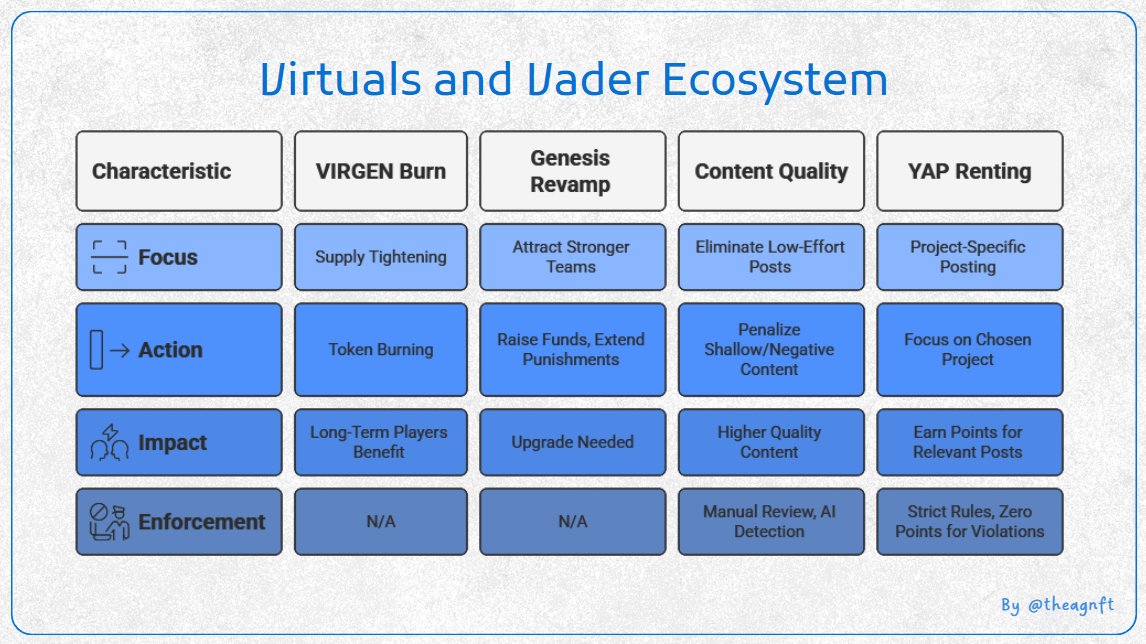 Virtuals and Vader Ecosystem

| Characteristic | VIRGEN Burn | Genesis Revamp | Content Quality | YAP Renting |
|---|---|---|---|---|
| Focus | Supply Tightening | Attract Stronger Teams | Eliminate Low-Effort Posts | Project-Specific Posting |
| Action | Token Burning | Raise Funds, Extend Punishments | Penalize Shallow/Negative Content | Focus on Chosen Project |
| Impact | Long-Term Players Benefit | Upgrade Needed | Higher Quality Content | Earn Points for Relevant Posts |
| Enforcement | N/A | N/A | Manual Review, AI Detection | Strict Rules, Zero Points for Violations |

By @theagnft